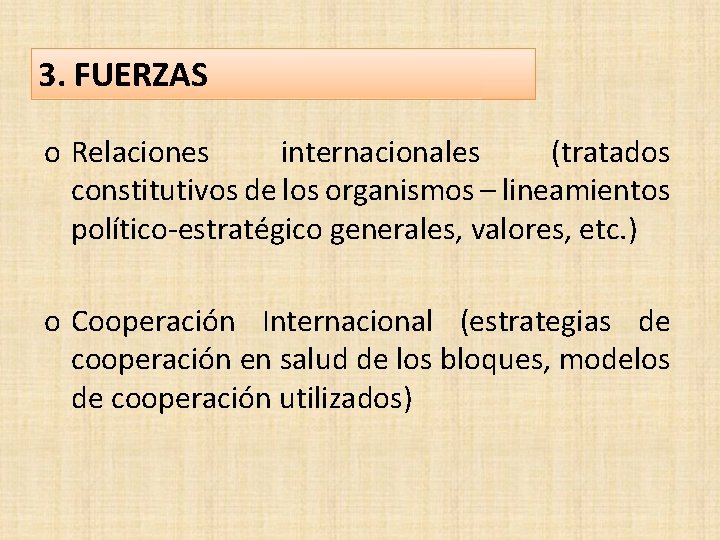 3. FUERZAS

o Relaciones internacionales (tratados constitutivos de los organismos – lineamientos político-estratégico generales, valores, etc.)

o Cooperación Internacional (estrategias de cooperación en salud de los bloques, modelos de cooperación utilizados)